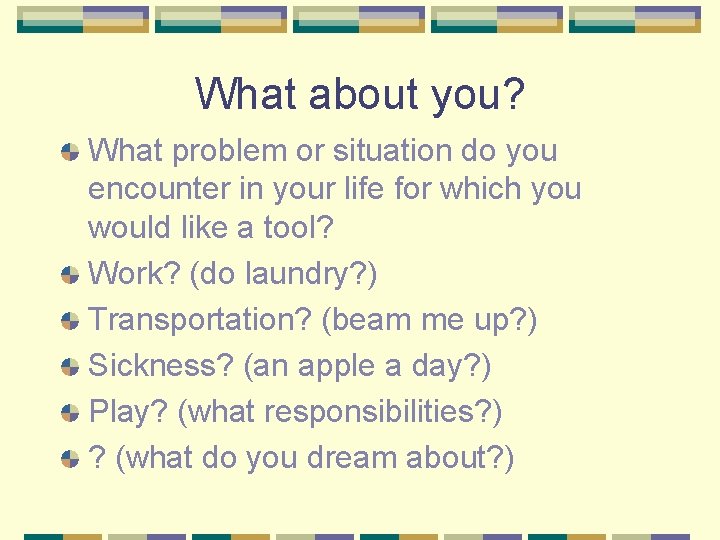 What about you?

What problem or situation do you encounter in your life for which you would like a tool?

Work? (do laundry?)

Transportation? (beam me up?)

Sickness? (an apple a day?)

Play? (what responsibilities?)

? (what do you dream about?)